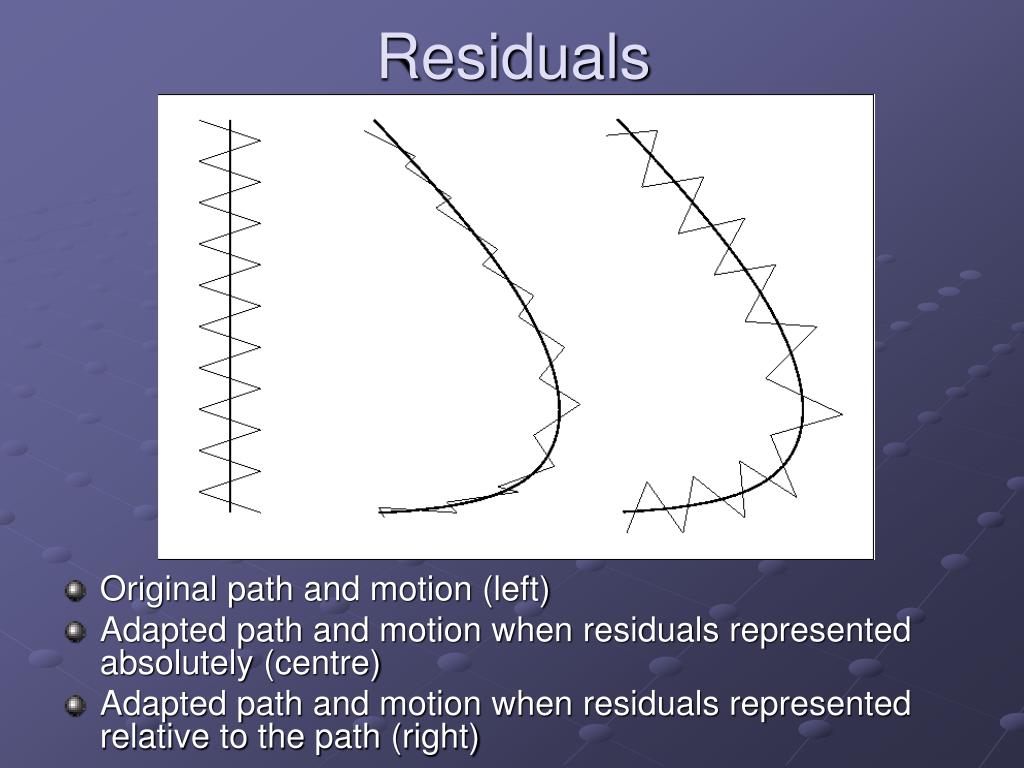 Residuals

Original path and motion (left)

Adapted path and motion when residuals represented absolutely (centre)

Adapted path and motion when residuals represented relative to the path (right)